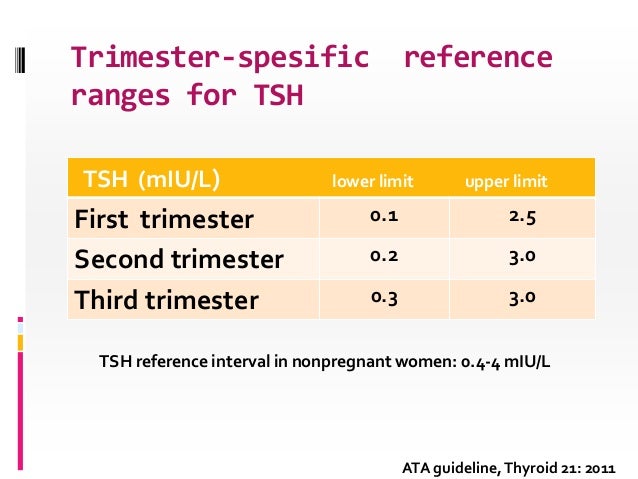 Trimester-spesific reference ranges for TSH

| TSH (mIU/L) | lower limit | upper limit |
|---|---|---|
| First trimester | 0.1 | 2.5 |
| Second trimester | 0.2 | 3.0 |
| Third trimester | 0.3 | 3.0 |

TSH reference interval in nonpregnant women: 0.4-4 mIU/L

ATA guideline, Thyroid 21: 2011